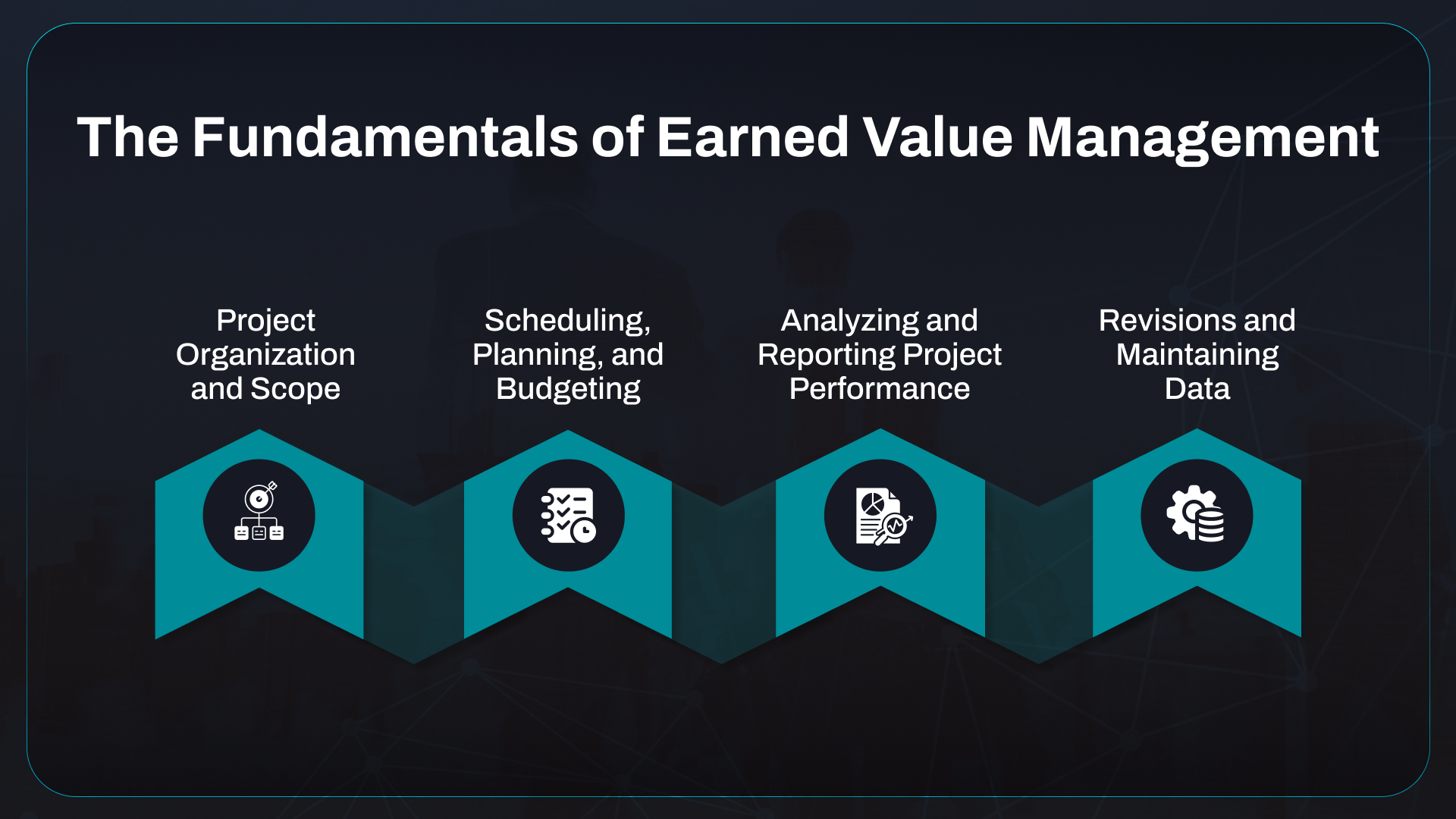 The Fundamentals of Earned Value Management

Project Organization and Scope

Scheduling, Planning, and Budgeting

Analyzing and Reporting Project Performance

Revisions and Maintaining Data